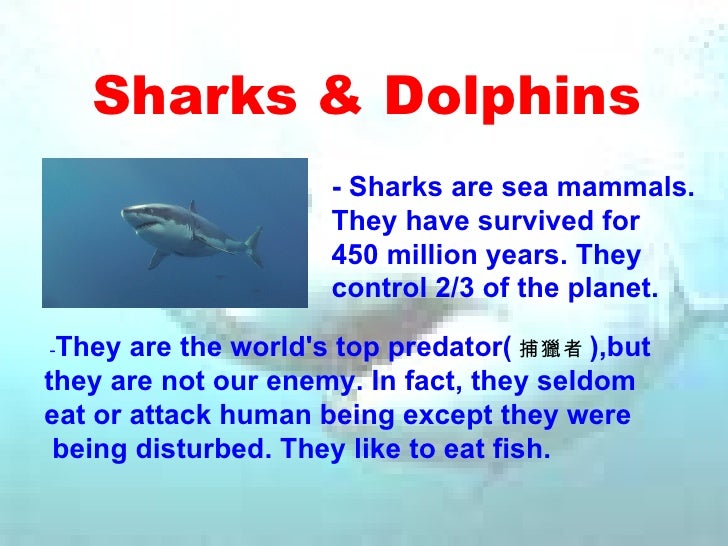 Sharks & Dolphins

- Sharks are sea mammals. They have survived for 450 million years. They control 2/3 of the planet.

-They are the world's top predator( 捕獵者 ),but they are not our enemy. In fact, they seldom eat or attack human being except they were being disturbed. They like to eat fish.